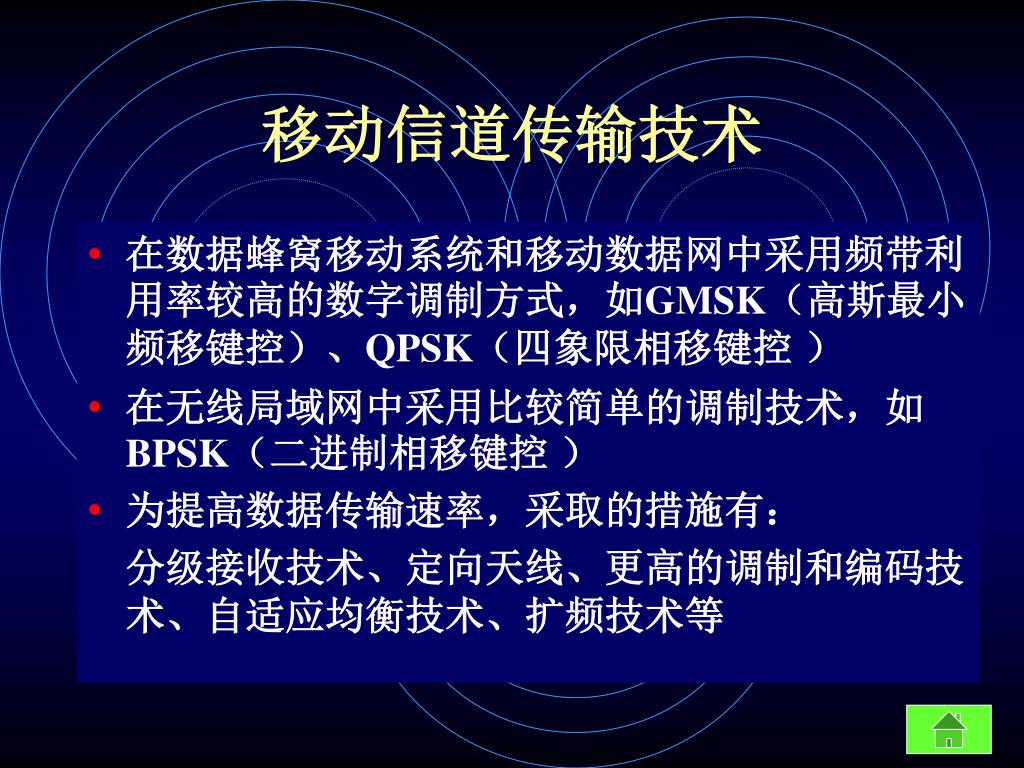 移动信道传输技术

• 在数据蜂窝移动系统和移动数据网中采用频带利用率较高的数字调制方式，如GMSK（高斯最小频移键控）、QPSK（四象限相移键控 ）

• 在无线局域网中采用比较简单的调制技术，如BPSK（二进制相移键控 ）

• 为提高数据传输速率，采取的措施有：

分级接收技术、定向天线、更高的调制和编码技术、自适应均衡技术、扩频技术等